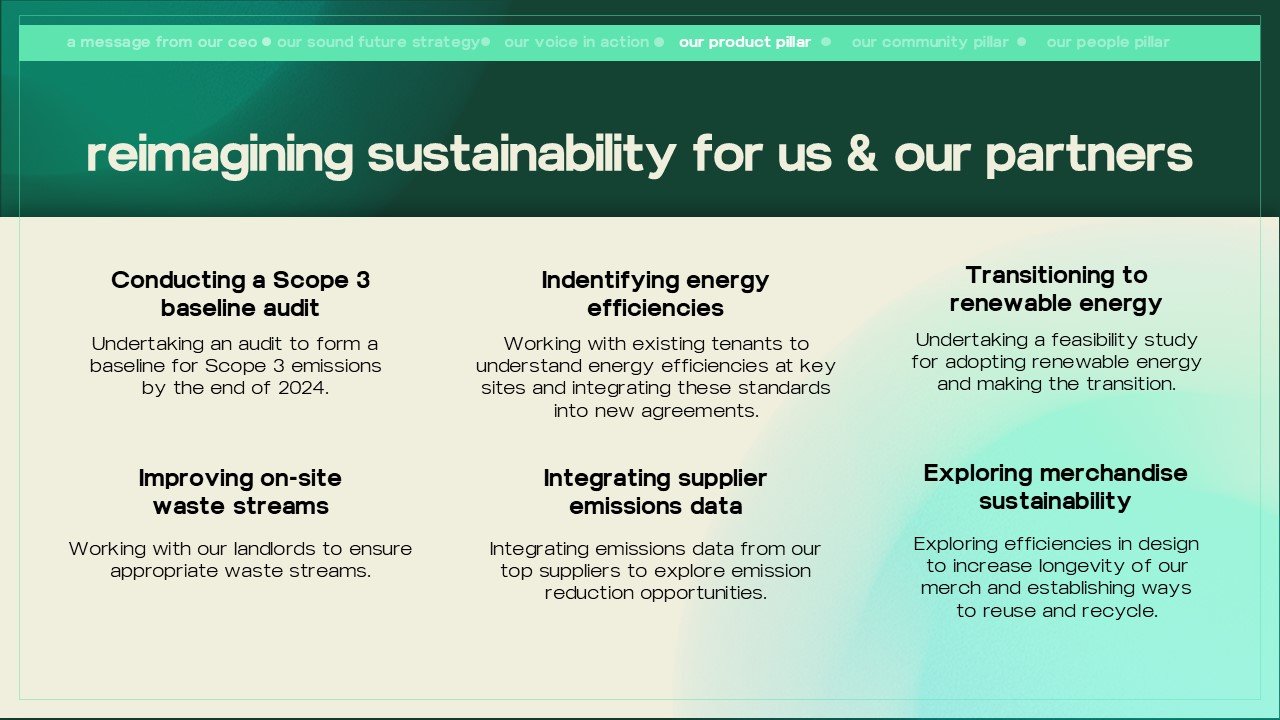 a message from our ceo ● our sound future strategy ● our voice in action ● our product pillar ● our community pillar ● our people pillar

reimagining sustainability for us & our partners

Conducting a Scope 3 baseline audit

Undertaking an audit to form a baseline for Scope 3 emissions by the end of 2024.

Indentifying energy efficiencies

Working with existing tenants to understand energy efficiencies at key sites and integrating these standards into new agreements.

Transitioning to renewable energy

Undertaking a feasibility study for adopting renewable energy and making the transition.

Improving on-site waste streams

Working with our landlords to ensure appropriate waste streams.

Integrating supplier emissions data

Integrating emissions data from our top suppliers to explore emission reduction opportunities.

Exploring merchandise sustainability

Exploring efficiencies in design to increase longevity of our merch and establishing ways to reuse and recycle.